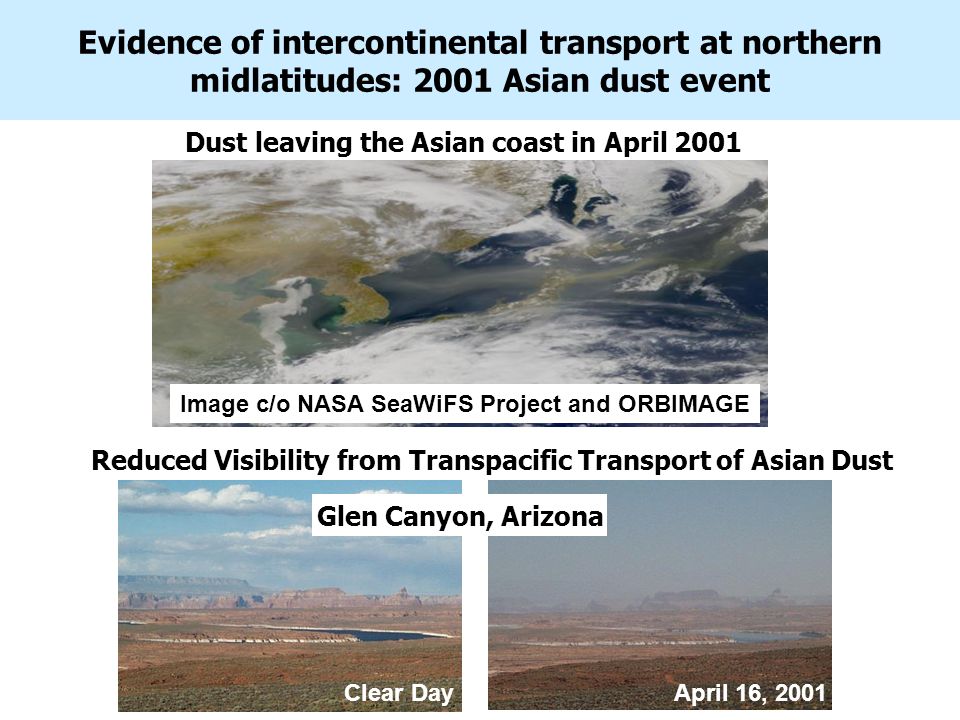 Evidence of intercontinental transport at northern midlatitudes: 2001 Asian dust event

Dust leaving the Asian coast in April 2001

Image c/o NASA SeaWiFS Project and ORBIMAGE

Reduced Visibility from Transpacific Transport of Asian Dust

Glen Canyon, Arizona

Clear Day

April 16, 2001